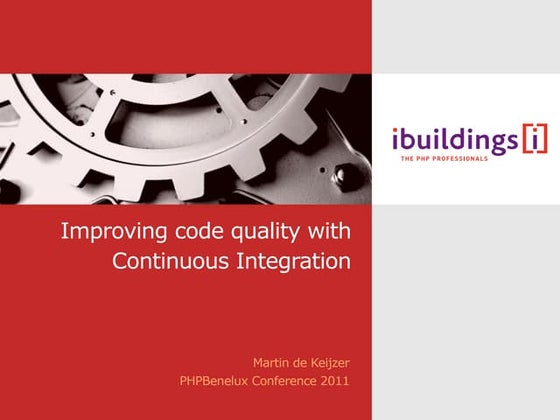 ibuildings [i]
THE PHP PROFESSIONALS

Improving code quality with Continuous Integration

Martin de Keijzer
PHPBenelux Conference 2011